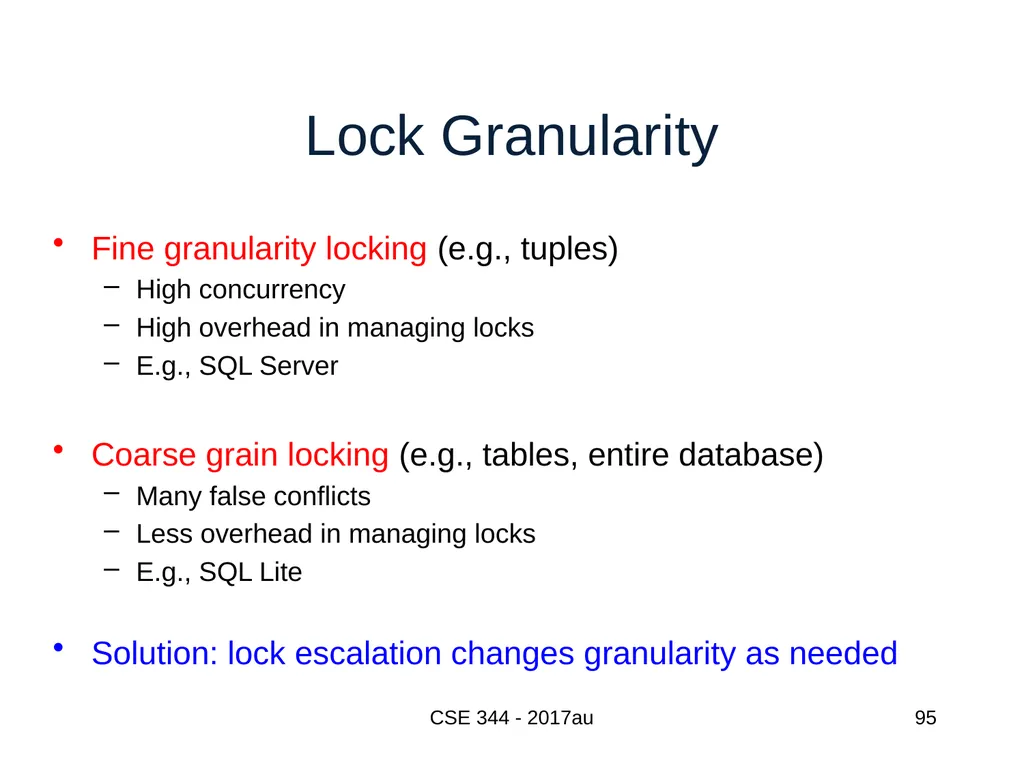 Lock Granularity

• Fine granularity locking (e.g., tuples)
  – High concurrency
  – High overhead in managing locks
  – E.g., SQL Server

• Coarse grain locking (e.g., tables, entire database)
  – Many false conflicts
  – Less overhead in managing locks
  – E.g., SQL Lite

• Solution: lock escalation changes granularity as needed

CSE 344 - 2017au

95